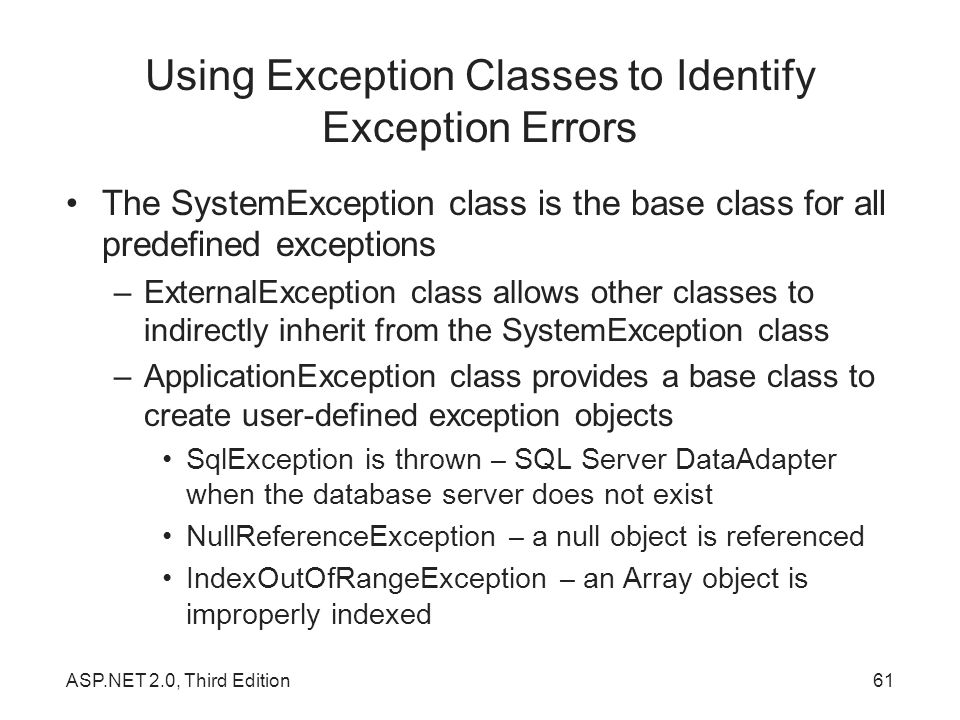 Using Exception Classes to Identify Exception Errors

• The SystemException class is the base class for all predefined exceptions

– ExternalException class allows other classes to indirectly inherit from the SystemException class

– ApplicationException class provides a base class to create user-defined exception objects

• SqlException is thrown – SQL Server DataAdapter when the database server does not exist

• NullReferenceException – a null object is referenced

• IndexOutOfRangeException – an Array object is improperly indexed

ASP.NET 2.0, Third Edition

61